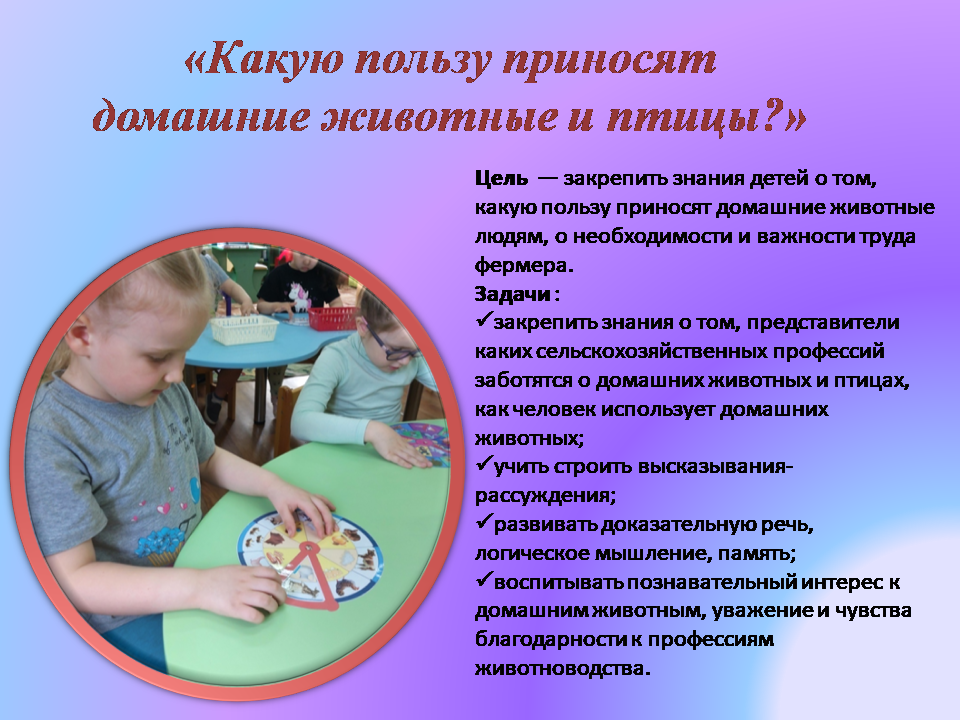 «Какую пользу приносят домашние животные и птицы?»

Цель — закрепить знания детей о том, какую пользу приносят домашние животные людям, о необходимости и важности труда фермера.

Задачи :

✓закрепить знания о том, представители каких сельскохозяйственных профессий заботятся о домашних животных и птицах, как человек использует домашних животных;

✓учить строить высказывания-рассуждения;

✓развивать доказательную речь, логическое мышление, память;

✓воспитывать познавательный интерес к домашним животным, уважение и чувства благодарности к профессиям животноводства.